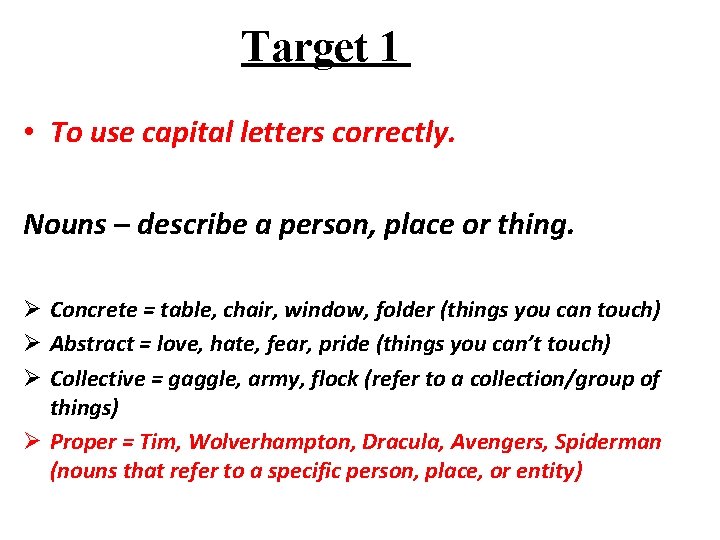 Target 1

• To use capital letters correctly.

Nouns – describe a person, place or thing.

➢ Concrete = table, chair, window, folder (things you can touch)
➢ Abstract = love, hate, fear, pride (things you can't touch)
➢ Collective = gaggle, army, flock (refer to a collection/group of things)
➢ Proper = Tim, Wolverhampton, Dracula, Avengers, Spiderman (nouns that refer to a specific person, place, or entity)